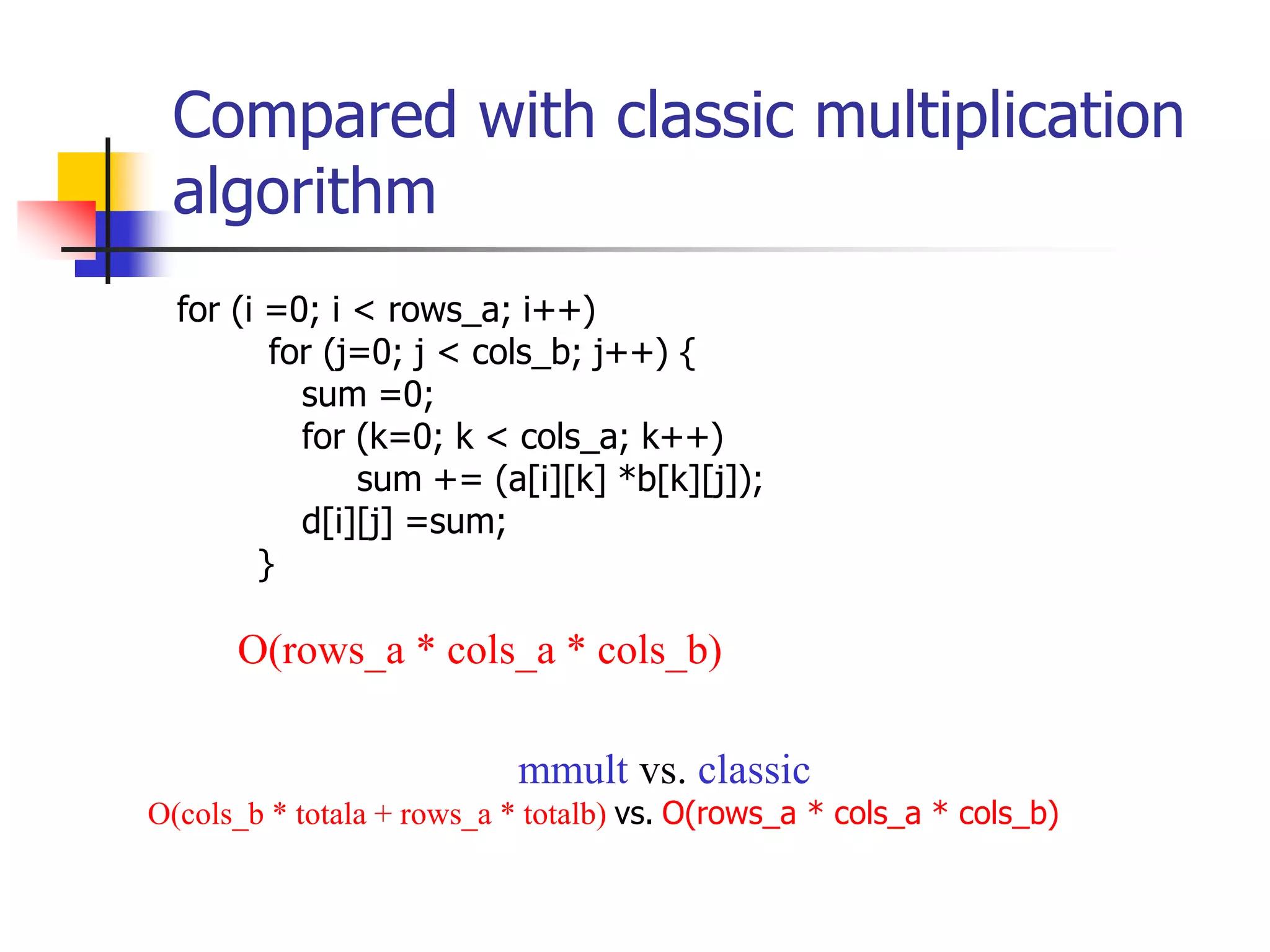 Compared with classic multiplication algorithm

for (i =0; i < rows_a; i++)
    for (j=0; j < cols_b; j++) {
        sum =0;
        for (k=0; k < cols_a; k++)
            sum += (a[i][k] *b[k][j]);
        d[i][j] =sum;
    }

O(rows_a * cols_a * cols_b)

mmult vs. classic
O(cols_b * totala + rows_a * totalb) vs. O(rows_a * cols_a * cols_b)